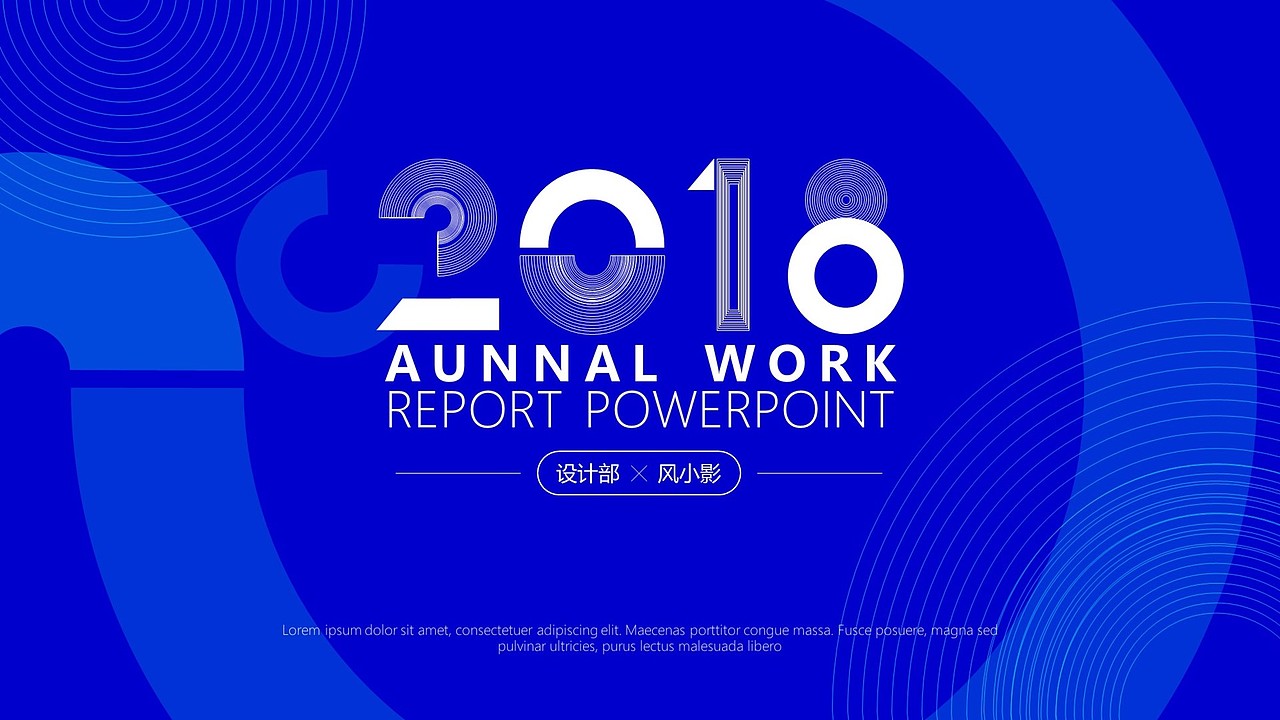 2018

AUNNAL WORK
REPORT POWERPOINT

设计部 × 风小影

Lorem ipsum dolor sit amet, consectetuer adipiscing elit. Maecenas porttitor congue massa. Fusce posuere, magna sed pulvinar ultricies, purus lectus malesuada libero